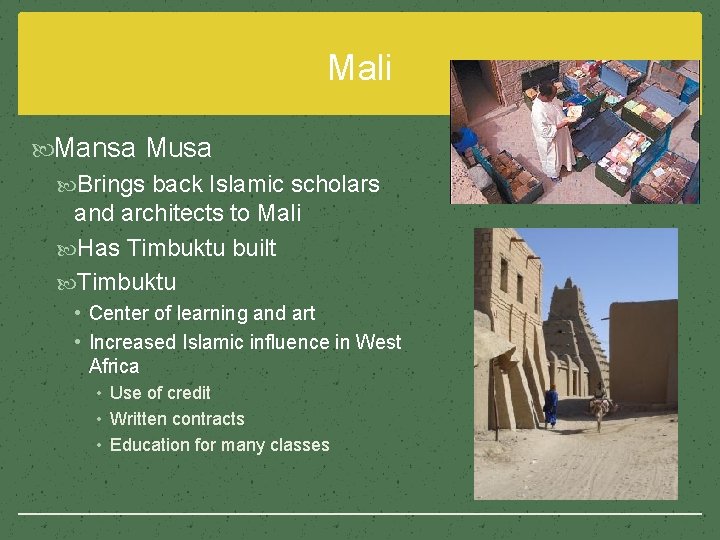 Mali

Mansa Musa

Brings back Islamic scholars and architects to Mali

Has Timbuktu built

Timbuktu

• Center of learning and art

• Increased Islamic influence in West Africa

• Use of credit

• Written contracts

• Education for many classes